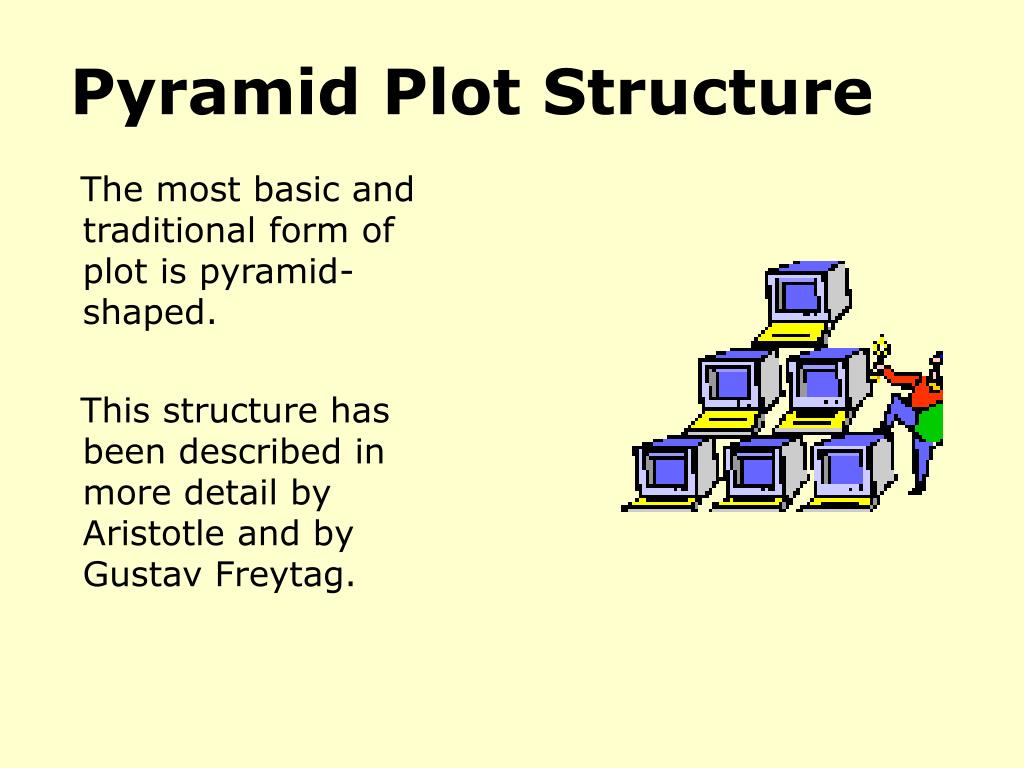 Pyramid Plot Structure

The most basic and traditional form of plot is pyramid-shaped.

This structure has been described in more detail by Aristotle and by Gustav Freytag.